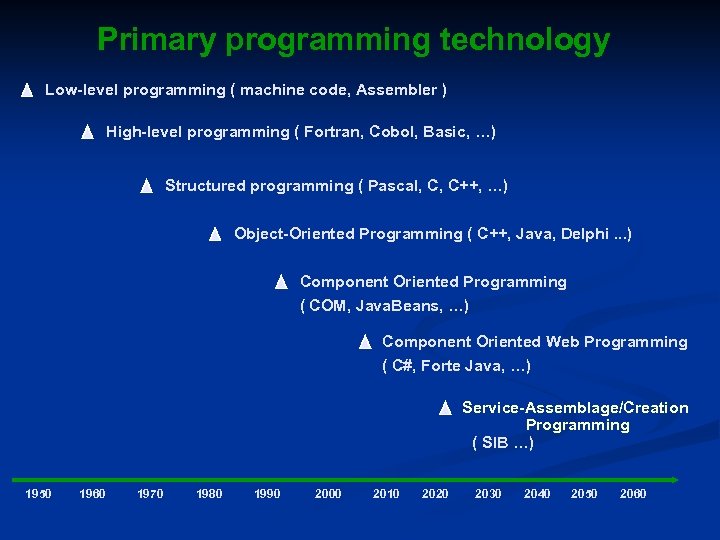 Primary programming technology

Low-level programming ( machine code, Assembler )

High-level programming ( Fortran, Cobol, Basic, …)

Structured programming ( Pascal, C, C++, …)

Object-Oriented Programming ( C++, Java, Delphi ...)

Component Oriented Programming ( COM, JavaBeans, …)

Component Oriented Web Programming ( C#, Forte Java, …)

Service-Assemblage/Creation Programming ( SIB …)

1950 1960 1970 1980 1990 2000 2010 2020 2030 2040 2050 2060